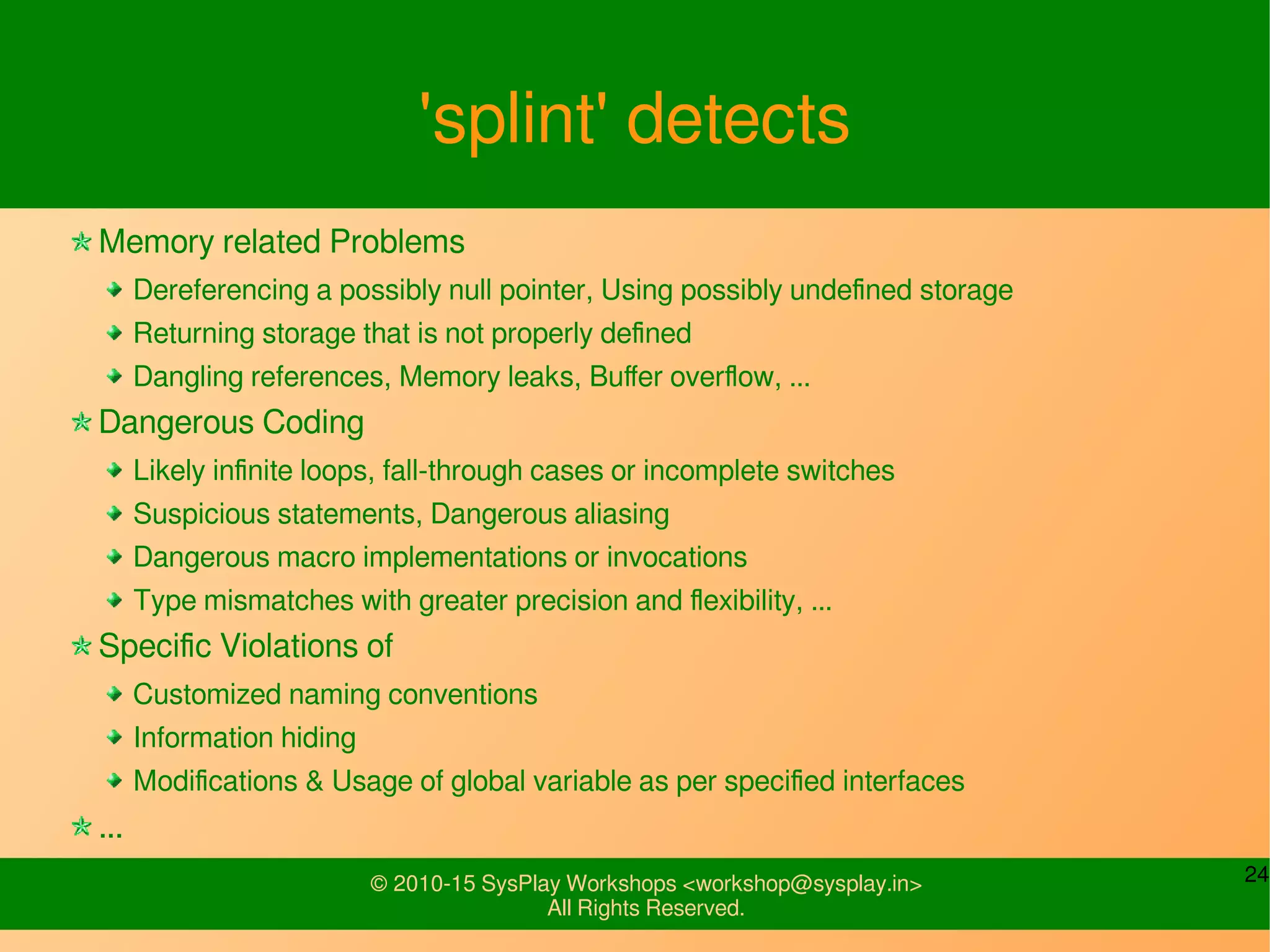 'splint' detects

Memory related Problems

Dereferencing a possibly null pointer, Using possibly undefined storage

Returning storage that is not properly defined

Dangling references, Memory leaks, Buffer overflow, ...

Dangerous Coding

Likely infinite loops, fall-through cases or incomplete switches

Suspicious statements, Dangerous aliasing

Dangerous macro implementations or invocations

Type mismatches with greater precision and flexibility, ...

Specific Violations of

Customized naming conventions

Information hiding

Modifications & Usage of global variable as per specified interfaces

...

© 2010-15 SysPlay Workshops <workshop@sysplay.in>
All Rights Reserved.

24